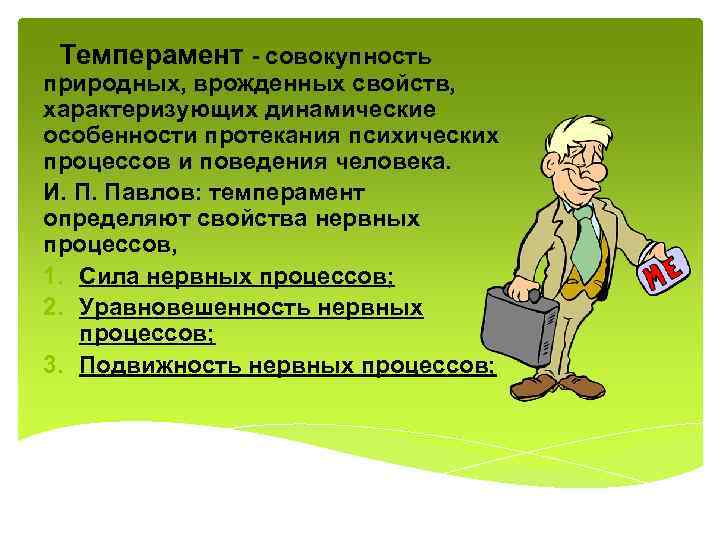 Темперамент - совокупность природных, врожденных свойств, характеризующих динамические особенности протекания психических процессов и поведения человека.

И. П. Павлов: темперамент определяют свойства нервных процессов,

1. Сила нервных процессов;
2. Уравновешенность нервных процессов;
3. Подвижность нервных процессов;

ME